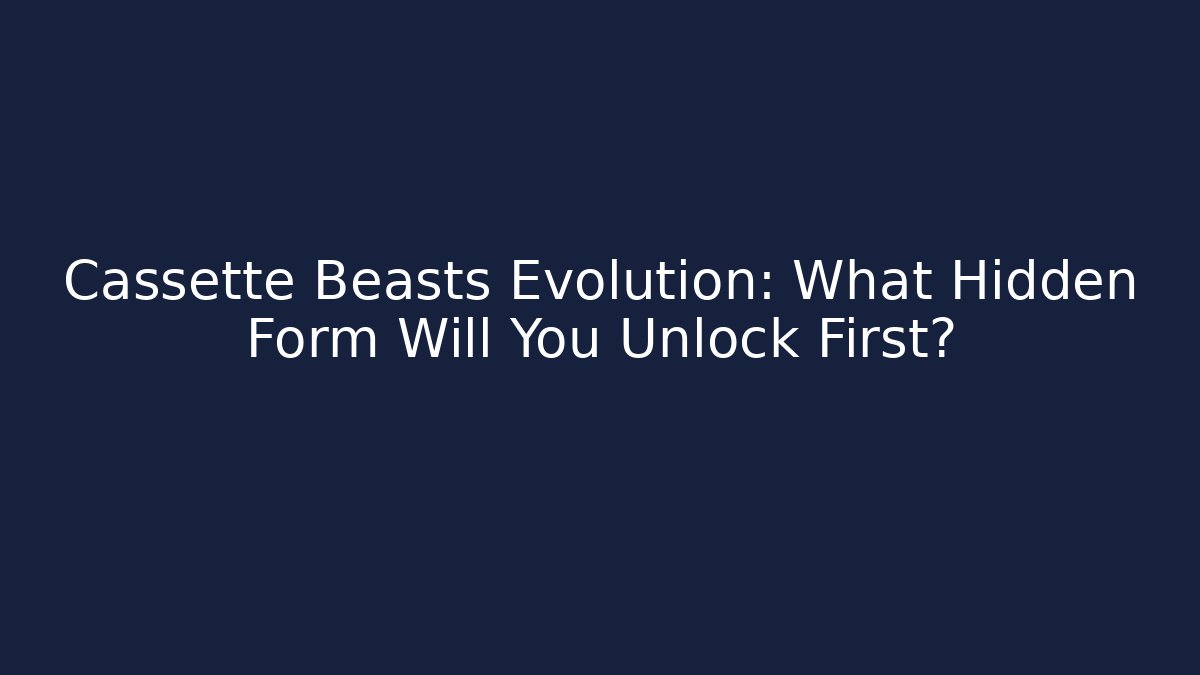 Cassette Beasts Evolution: What Hidden Form Will You Unlock First?